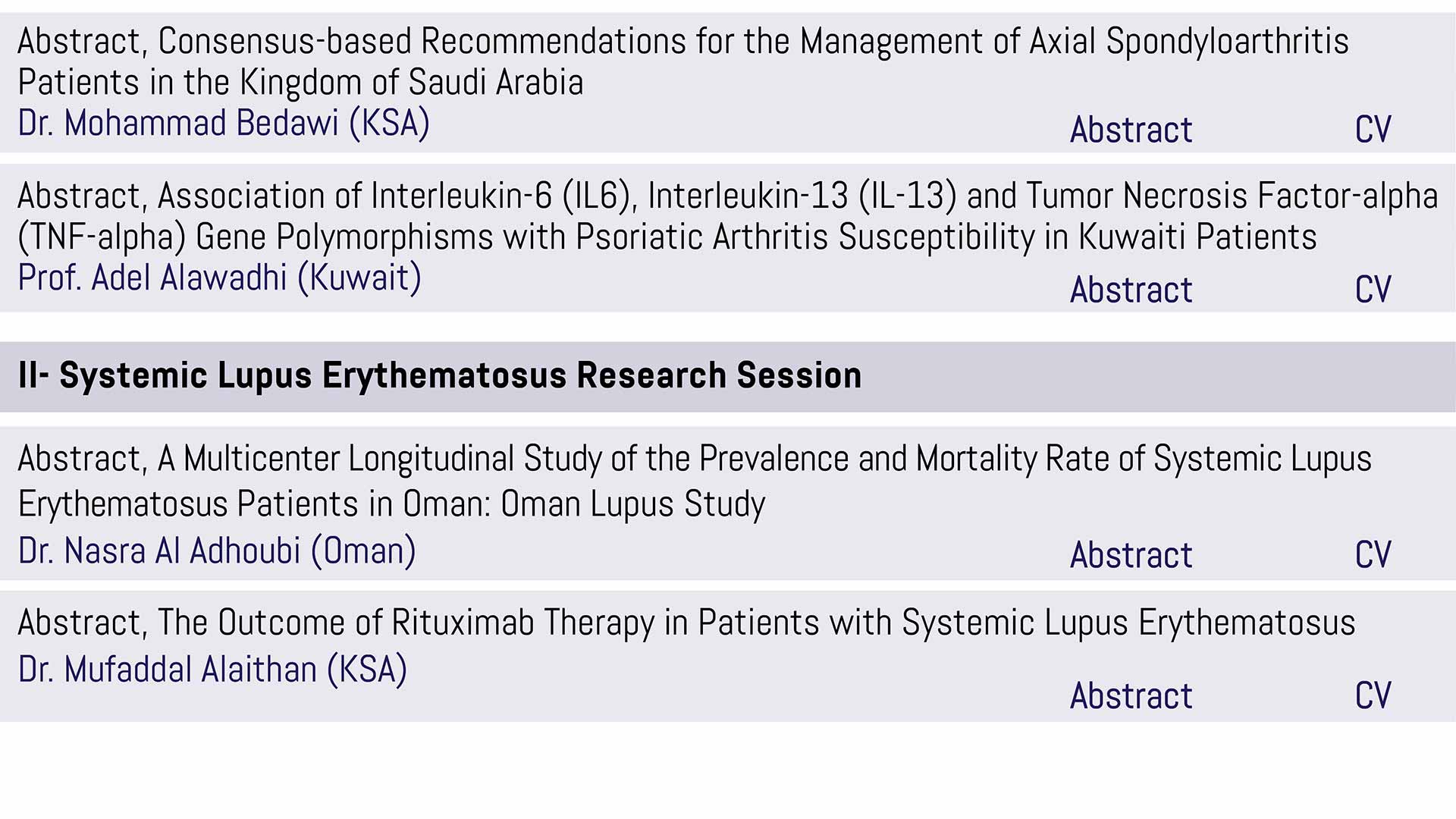 Abstract, Consensus-based Recommendations for the Management of Axial Spondyloarthritis Patients in the Kingdom of Saudi Arabia
Dr. Mohammad Bedawi (KSA)
Abstract CV

Abstract, Association of Interleukin-6 (IL6), Interleukin-13 (IL-13) and Tumor Necrosis Factor-alpha (TNF-alpha) Gene Polymorphisms with Psoriatic Arthritis Susceptibility in Kuwaiti Patients
Prof. Adel Alawadhi (Kuwait)
Abstract CV

II- Systemic Lupus Erythematosus Research Session

Abstract, A Multicenter Longitudinal Study of the Prevalence and Mortality Rate of Systemic Lupus Erythematosus Patients in Oman: Oman Lupus Study
Dr. Nasra Al Adhoubi (Oman)
Abstract CV

Abstract, The Outcome of Rituximab Therapy in Patients with Systemic Lupus Erythematosus
Dr. Mufaddal Alaithan (KSA)
Abstract CV